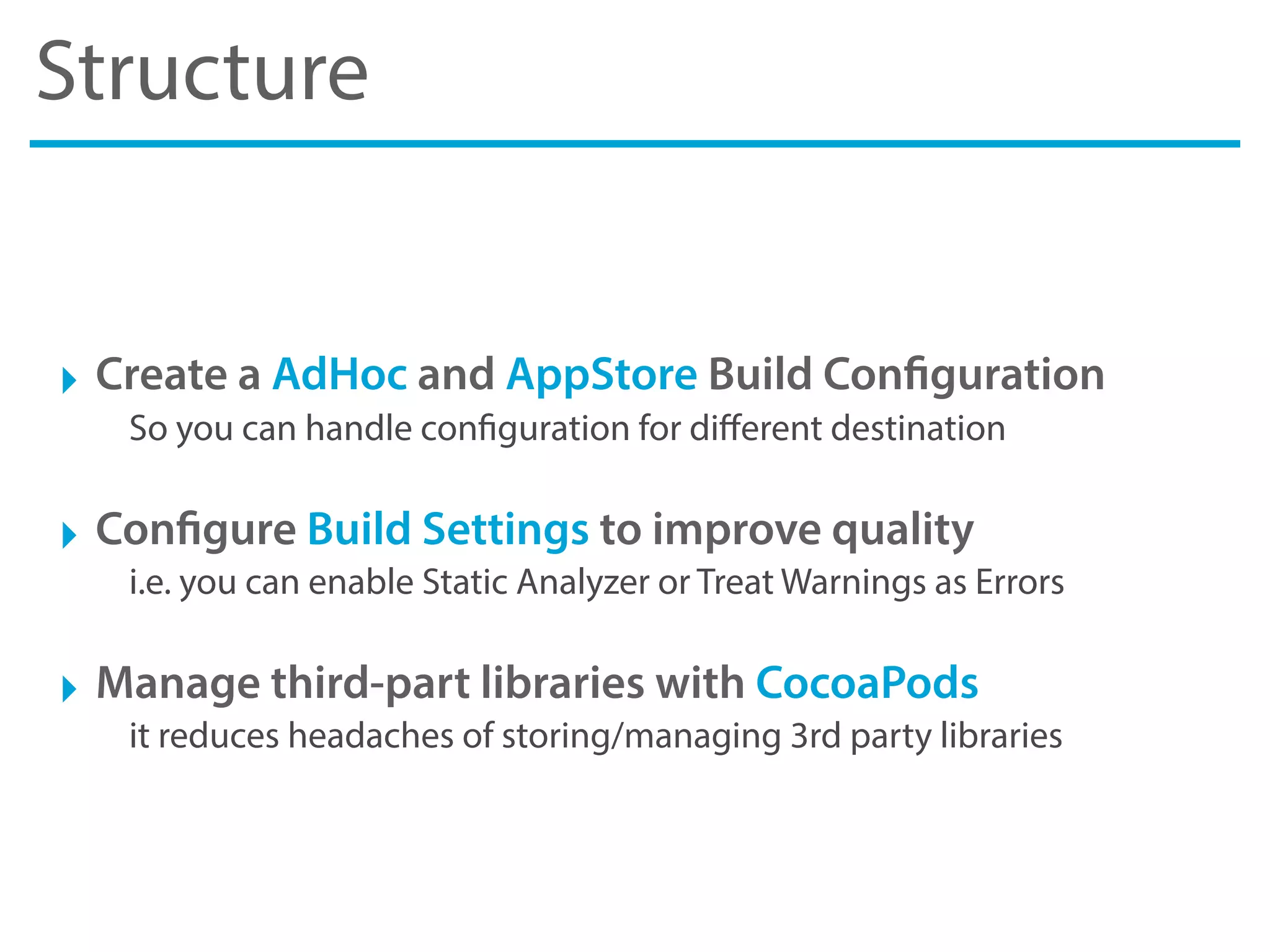 Structure

Create a AdHoc and AppStore Build Configuration
So you can handle configuration for different destination

Configure Build Settings to improve quality
i.e. you can enable Static Analyzer or Treat Warnings as Errors

Manage third-part libraries with CocoaPods
it reduces headaches of storing/managing 3rd party libraries